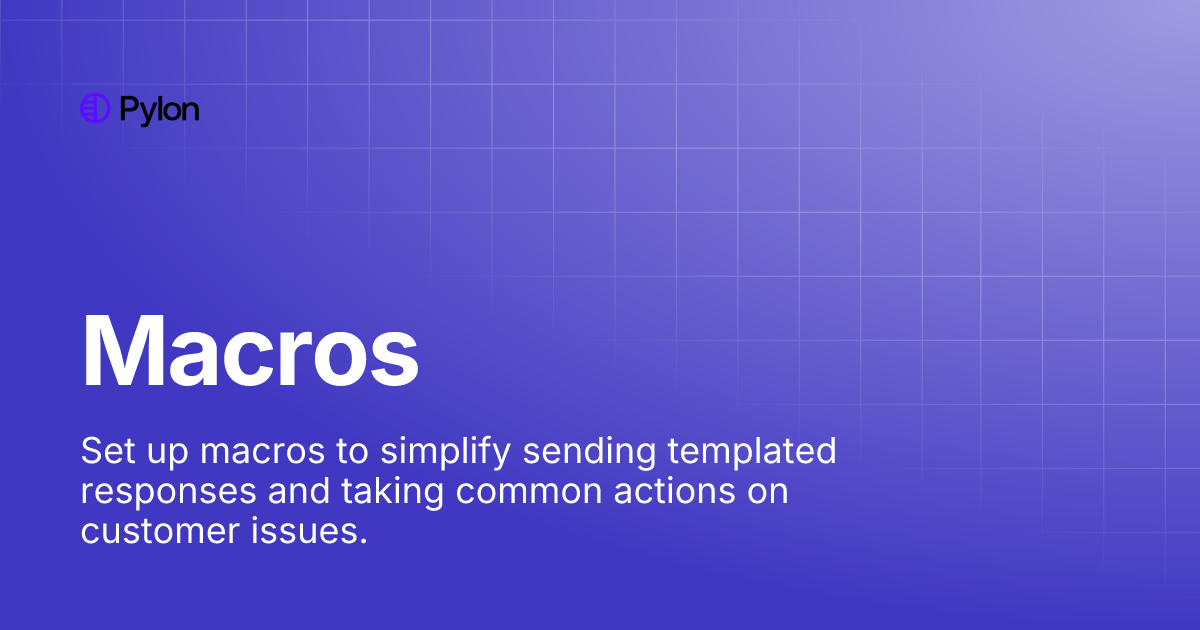 Pylon

Macros

Set up macros to simplify sending templated responses and taking common actions on customer issues.